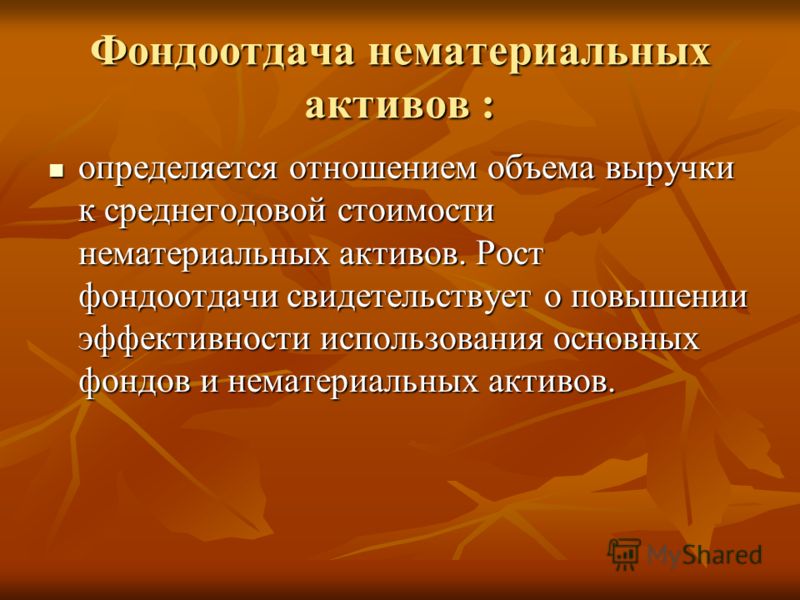 Фондоотдача нематериальных активов :

определяется отношением объема выручки к среднегодовой стоимости нематериальных активов. Рост фондоотдачи свидетельствует о повышении эффективности использования основных фондов и нематериальных активов.

MyShared